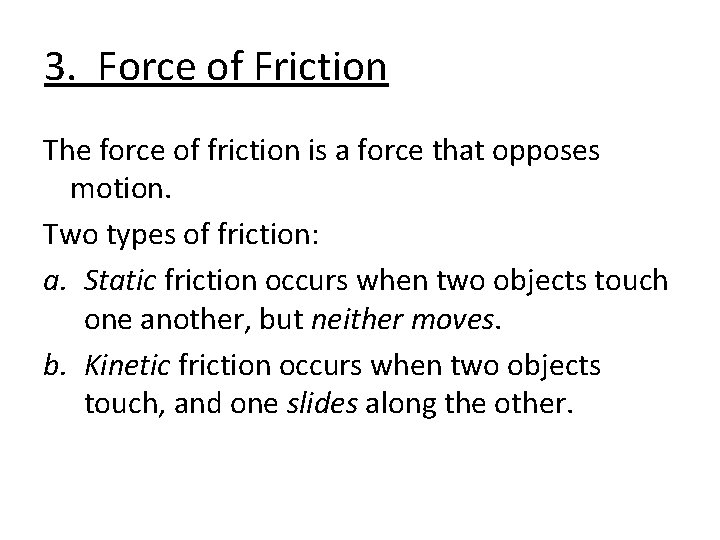 3. Force of Friction

The force of friction is a force that opposes motion.

Two types of friction:

a. Static friction occurs when two objects touch one another, but neither moves.

b. Kinetic friction occurs when two objects touch, and one slides along the other.